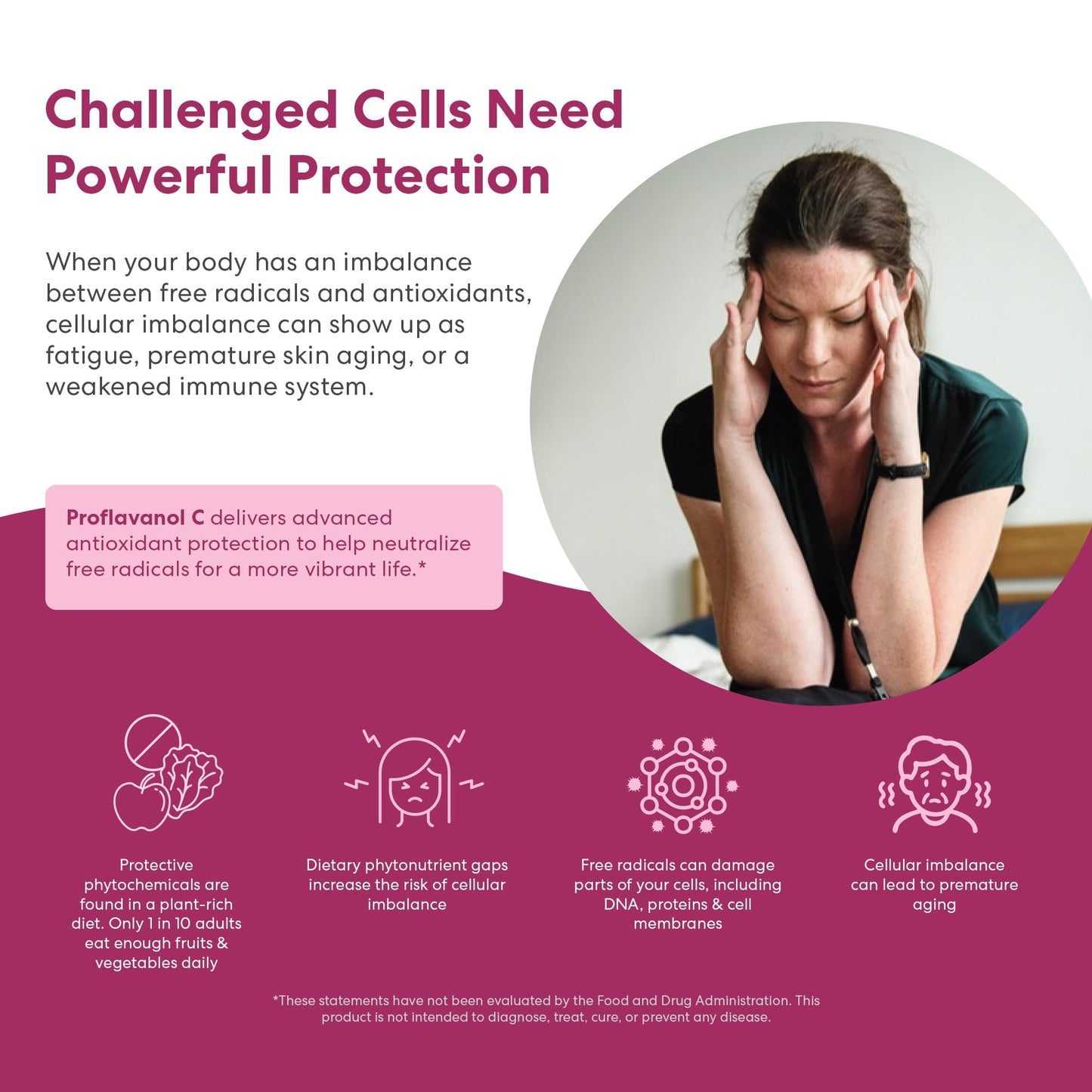 Challenged Cells Need Powerful Protection

When your body has an imbalance between free radicals and antioxidants, cellular imbalance can show up as fatigue, premature skin aging, or a weakened immune system.

Proflavanol C delivers advanced antioxidant protection to help neutralize free radicals for a more vibrant life.*

Protective phytochemicals are found in a plant-rich diet. Only 1 in 10 adults eat enough fruits & vegetables daily

Dietary phytonutrient gaps increase the risk of cellular imbalance

Free radicals can damage parts of your cells, including DNA, proteins & cell membranes

Cellular imbalance can lead to premature aging

*These statements have not been evaluated by the Food and Drug Administration. This product is not intended to diagnose, treat, cure, or prevent any disease.